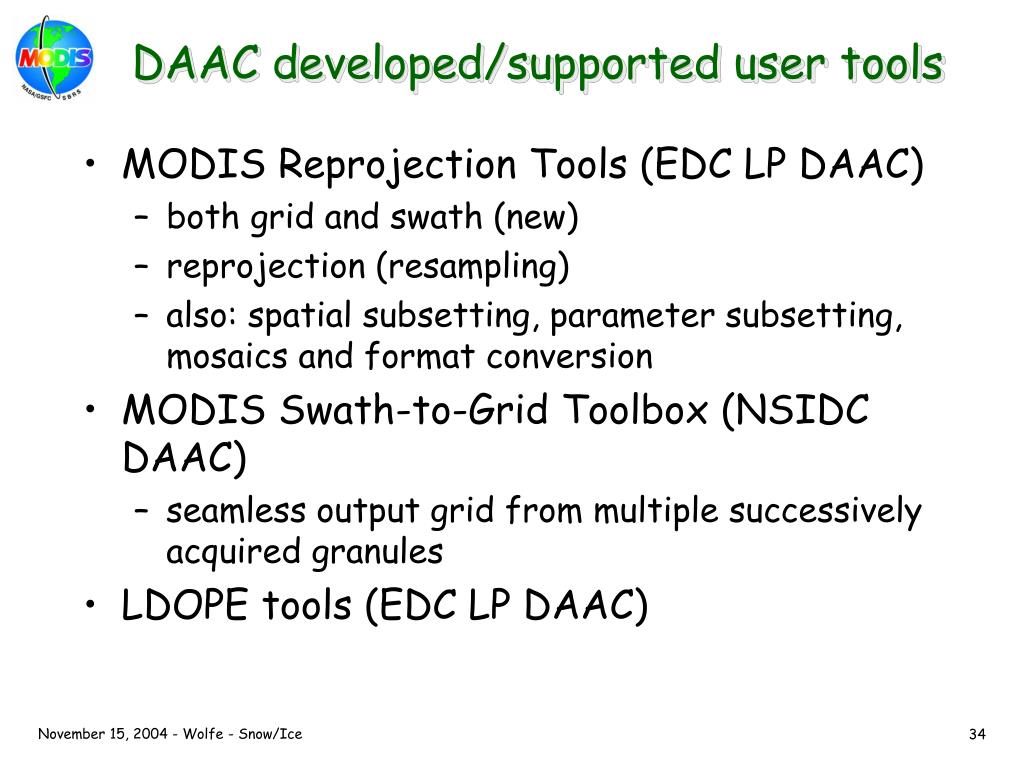 MODIS
NASA/GSFC SBRS

DAAC developed/supported user tools

• MODIS Reprojection Tools (EDC LP DAAC)
– both grid and swath (new)
– reprojection (resampling)
– also: spatial subsetting, parameter subsetting, mosaics and format conversion
• MODIS Swath-to-Grid Toolbox (NSIDC DAAC)
– seamless output grid from multiple successively acquired granules
• LDOPE tools (EDC LP DAAC)

November 15, 2004 - Wolfe - Snow/Ice

34